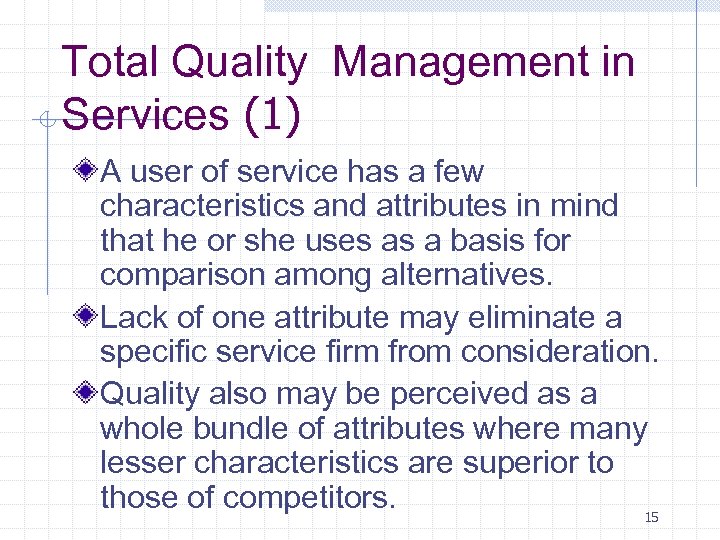 Total Quality Management in Services (1)

A user of service has a few characteristics and attributes in mind that he or she uses as a basis for comparison among alternatives.

Lack of one attribute may eliminate a specific service firm from consideration.

Quality also may be perceived as a whole bundle of attributes where many lesser characteristics are superior to those of competitors.

15